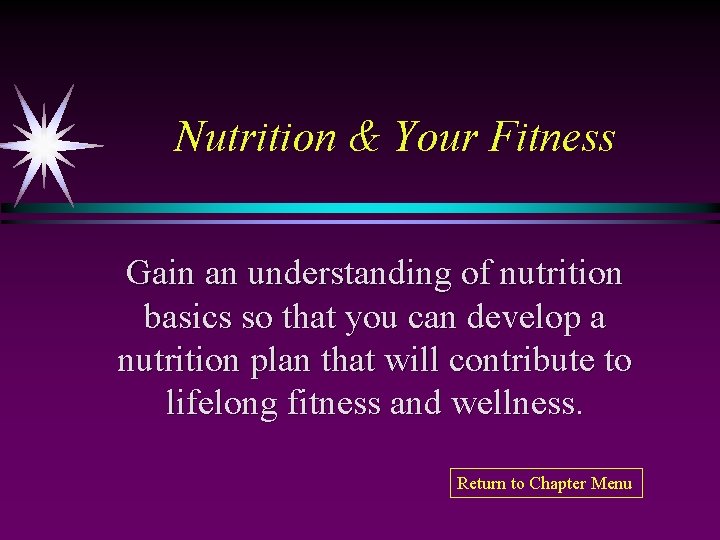 Nutrition & Your Fitness

Gain an understanding of nutrition basics so that you can develop a nutrition plan that will contribute to lifelong fitness and wellness.

Return to Chapter Menu